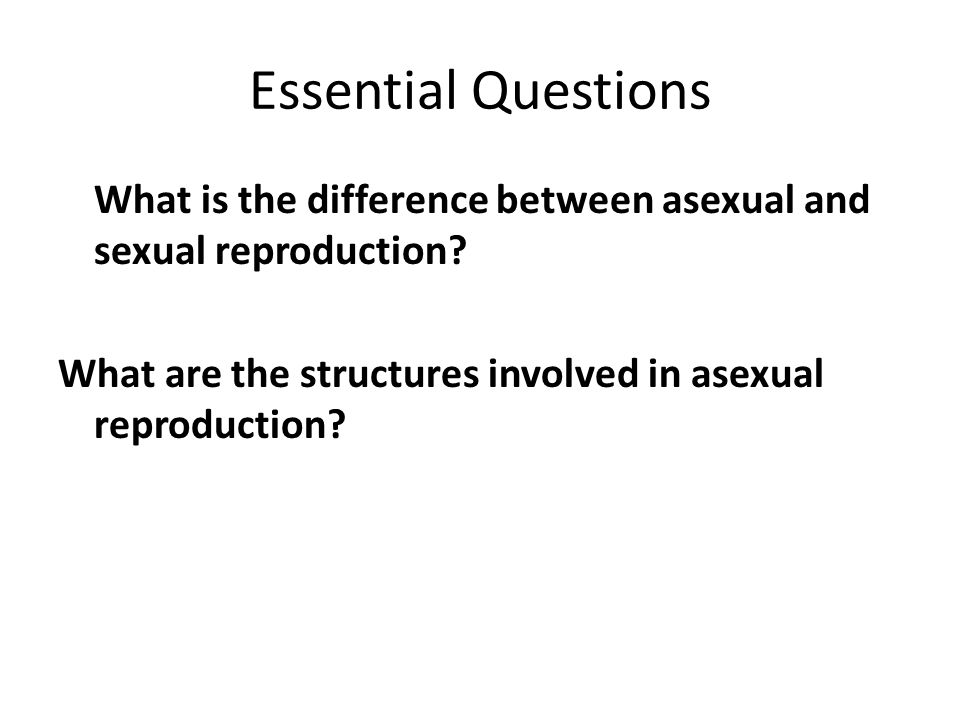 Essential Questions

What is the difference between asexual and sexual reproduction?

What are the structures involved in asexual reproduction?